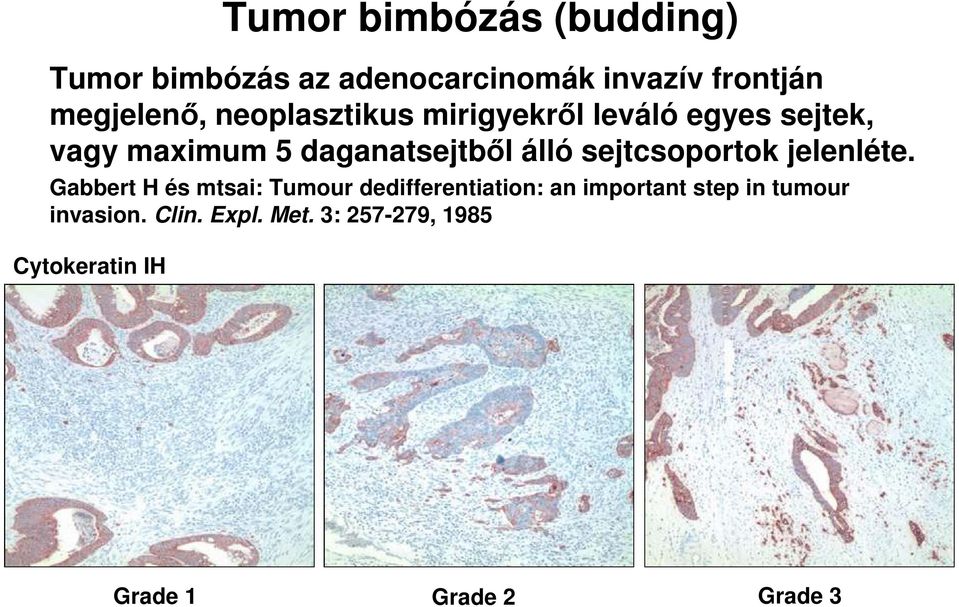 Tumor bimbózás (budding)

Tumor bimbózás az adenocarcinomák invazív frontján megjelenő, neoplasztikus mirigyekről leváló egyes sejtek, vagy maximum 5 daganatsejtből álló sejtcsoportok jelenléte.

Gabbert H és mtsai: Tumour dedifferentiation: an important step in tumour invasion. Clin. Expl. Met. 3: 257-279, 1985

Cytokeratin IH

Grade 1

Grade 2

Grade 3